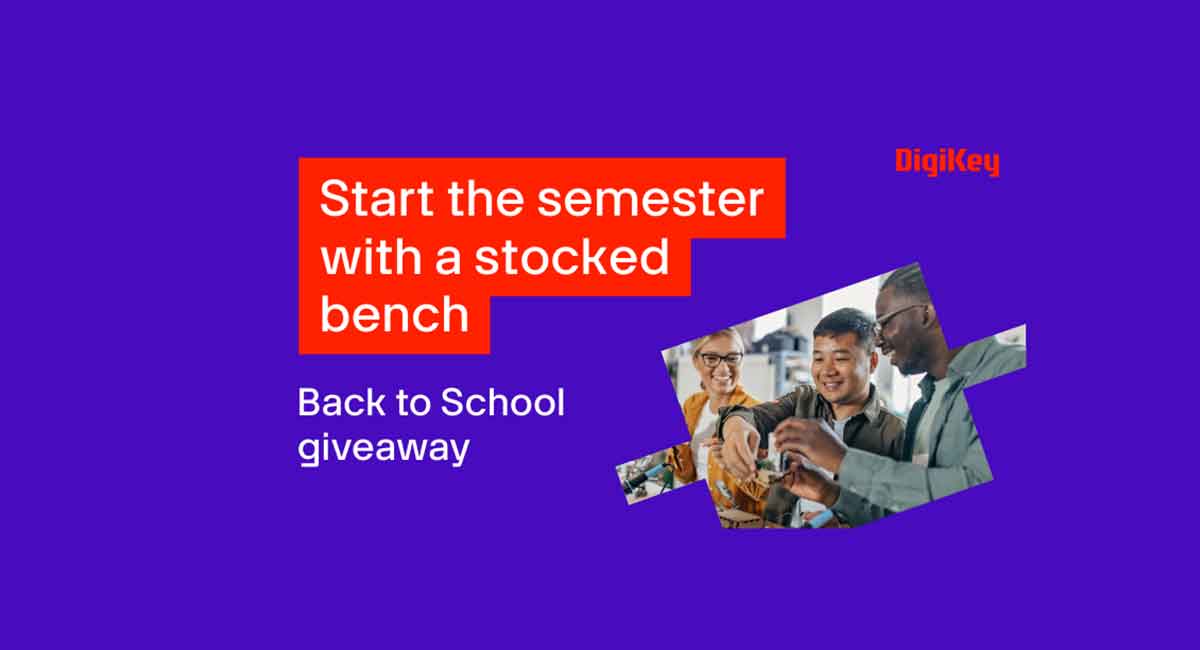 DigiKey

Start the semester with a stocked bench

Back to School giveaway